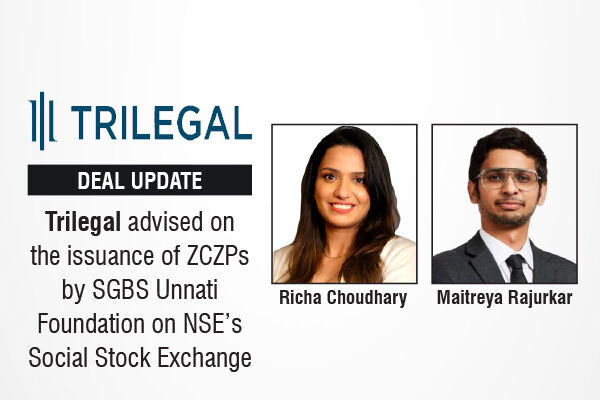 TRILEGAL

DEAL UPDATE

Trilegal advised on the issuance of ZCZPs by SGBS Unnati Foundation on NSE's Social Stock Exchange

Richa Choudhary

Maitreya Rajurkar